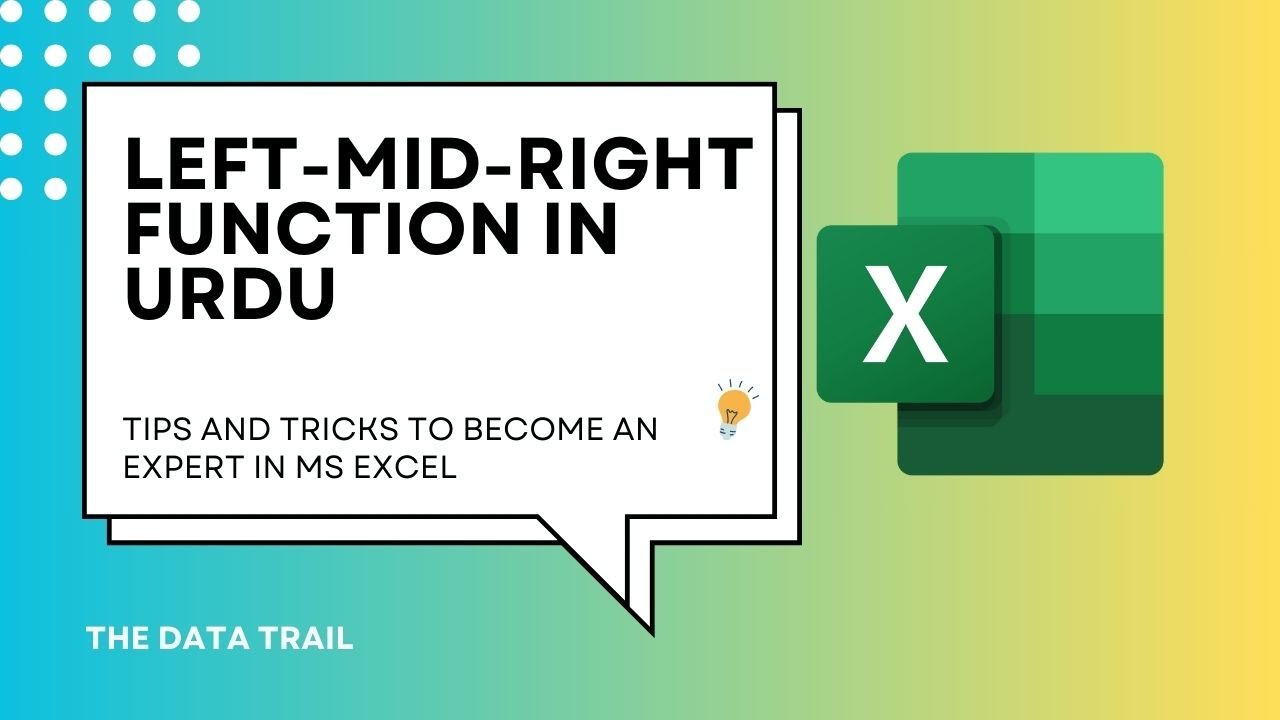 LEFT-MID-RIGHT FUNCTION IN URDU

TIPS AND TRICKS TO BECOME AN EXPERT IN MS EXCEL

X

THE DATA TRAIL